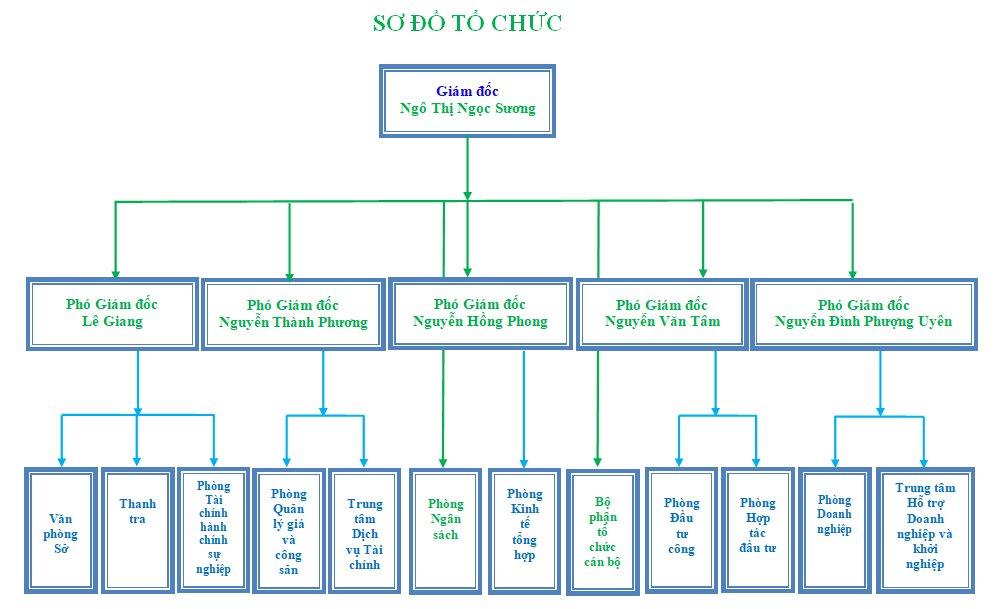 SƠ ĐỒ TỔ CHỨC

Giám đốc
Ngô Thị Ngọc Sương

Phó Giám đốc
Lê Giang

Phó Giám đốc
Nguyễn Thành Phương

Phó Giám đốc
Nguyễn Hồng Phong

Phó Giám đốc
Nguyễn Văn Tâm

Phó Giám đốc
Nguyễn Đình Phượng Uyên

Văn phòng Sở

Thanh tra

Phòng Tài chính hành chính sự nghiệp

Phòng Quản lý giá và công sản

Trung tâm Dịch vụ Tài chính

Phòng Ngân sách

Phòng Kinh tế tổng hợp

Bộ phận tổ chức cán bộ

Phòng Đầu tư công

Phòng Hợp tác đầu tư

Phòng Doanh nghiệp

Trung tâm Hỗ trợ Doanh nghiệp và khởi nghiệp